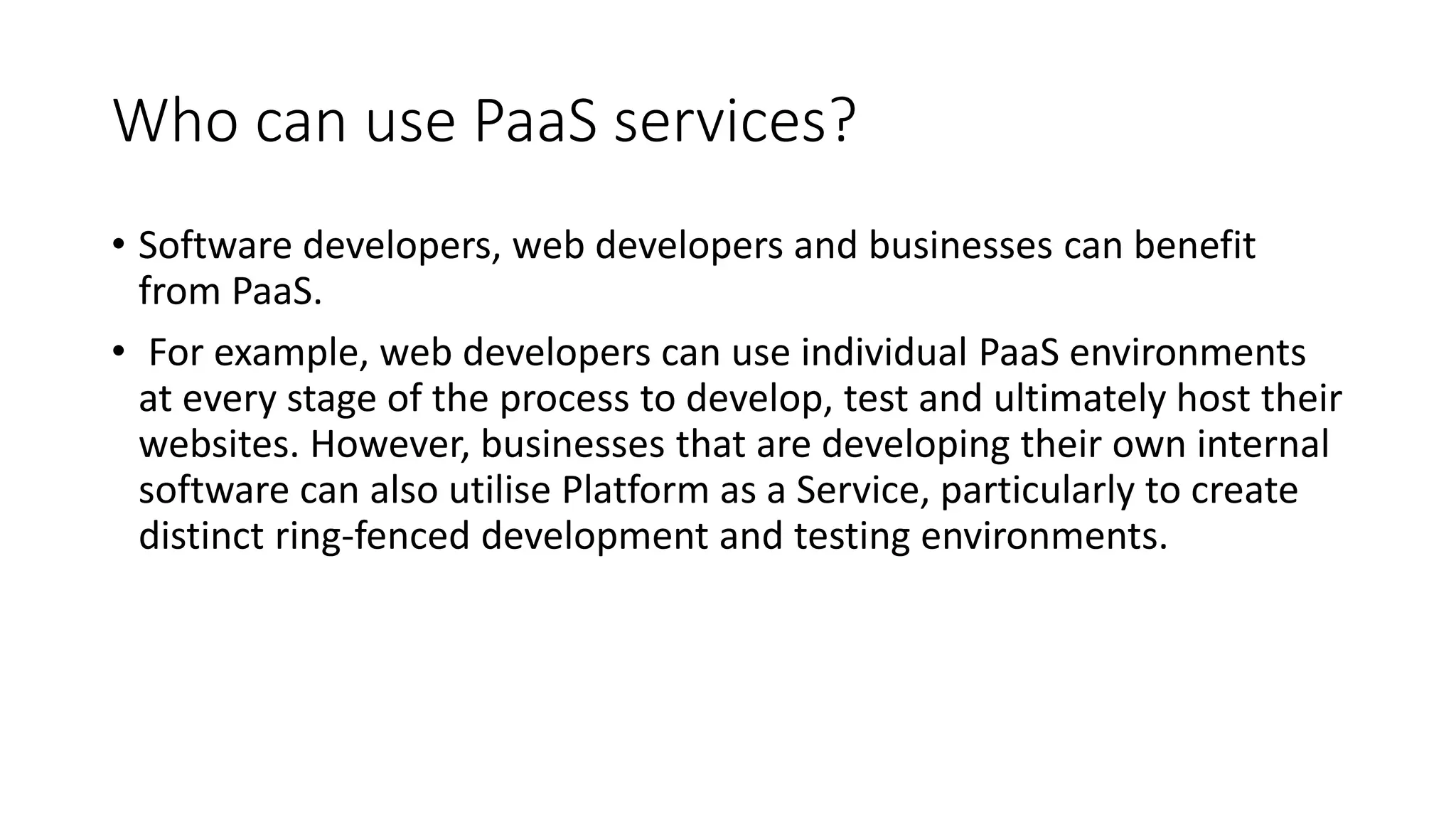 Who can use PaaS services?

• Software developers, web developers and businesses can benefit from PaaS.

• For example, web developers can use individual PaaS environments at every stage of the process to develop, test and ultimately host their websites. However, businesses that are developing their own internal software can also utilise Platform as a Service, particularly to create distinct ring-fenced development and testing environments.